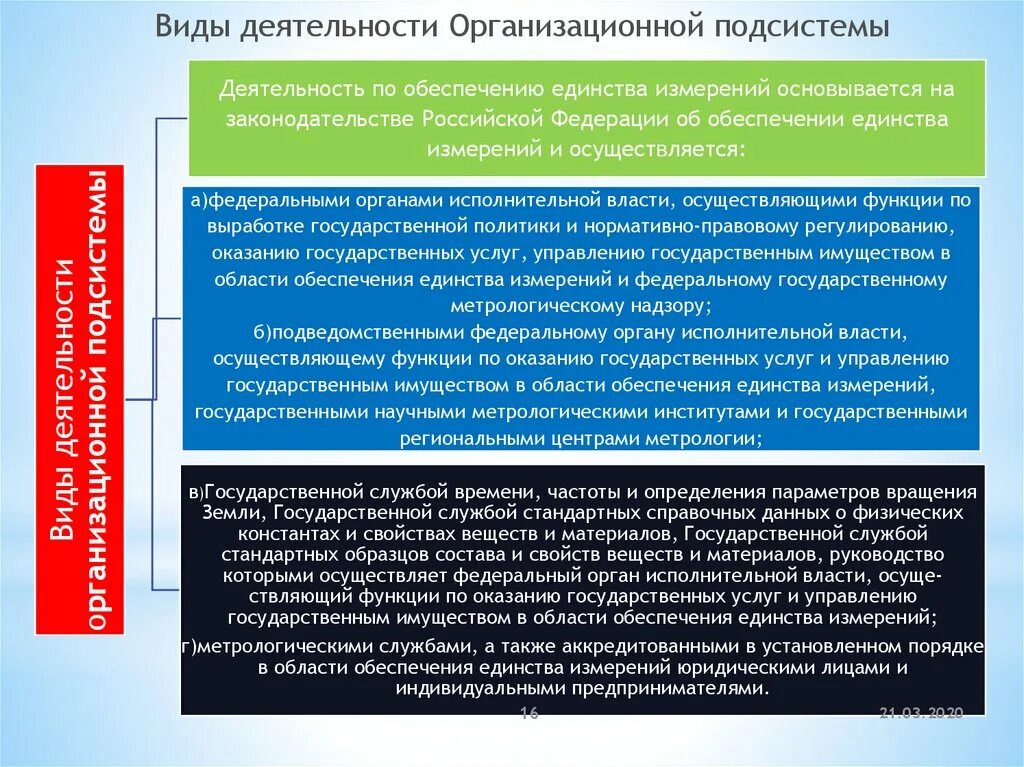 Виды деятельности Организационной подсистемы

Виды деятельности организационной подсистемы

Деятельность по обеспечению единства измерений основывается на законодательстве Российской Федерации об обеспечении единства измерений и осуществляется:

а)федеральными органами исполнительной власти, осуществляющими функции по выработке государственной политики и нормативно-правовому регулированию, оказанию государственных услуг, управлению государственным имуществом в области обеспечения единства измерений и федеральному государственному метрологическому надзору;
б)подведомственными федеральному органу исполнительной власти, осуществляющему функции по оказанию государственных услуг и управлению государственным имуществом в области обеспечения единства измерений, государственными научными метрологическими институтами и государственными региональными центрами метрологии;

в)Государственной службой времени, частоты и определения параметров вращения Земли, Государственной службой стандартных справочных данных о физических константах и свойствах веществ и материалов, Государственной службой стандартных образцов состава и свойств веществ и материалов, руководство которыми осуществляет федеральный орган исполнительной власти, осуществляющий функции по оказанию государственных услуг и управлению государственным имуществом в области обеспечения единства измерений;
г)метрологическими службами, а также аккредитованными в установленном порядке в области обеспечения единства измерений юридическими лицами и индивидуальными предпринимателями.

16

21.03.2020